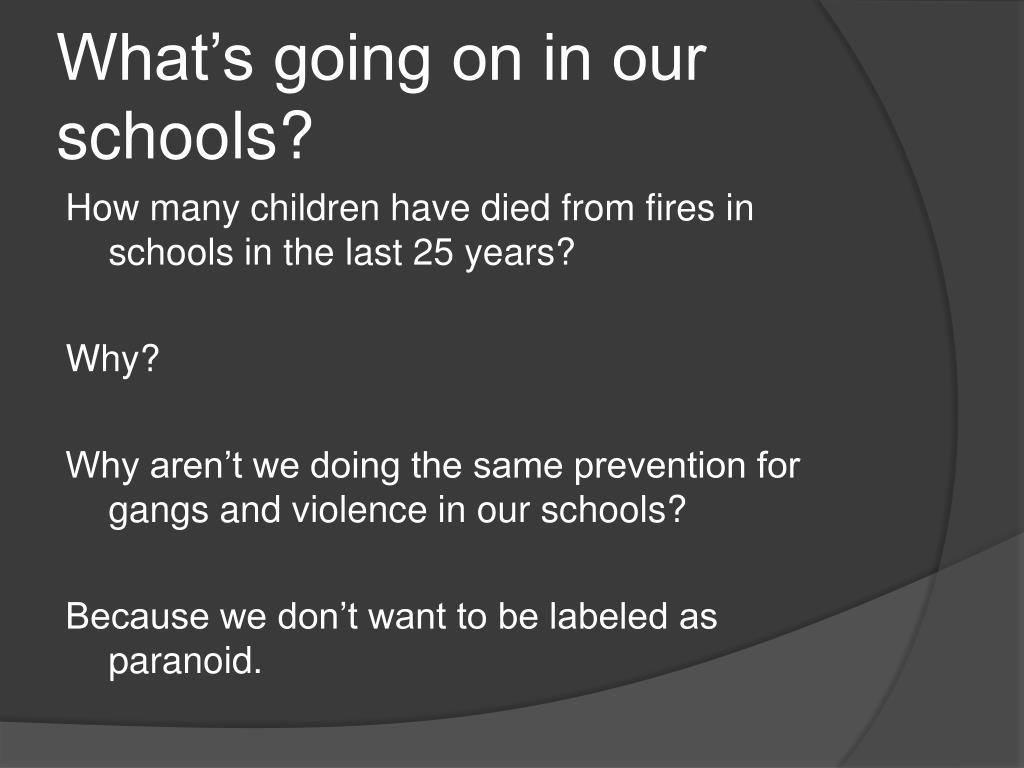 What’s going on in our schools?

How many children have died from fires in schools in the last 25 years?

Why?

Why aren’t we doing the same prevention for gangs and violence in our schools?

Because we don’t want to be labeled as paranoid.